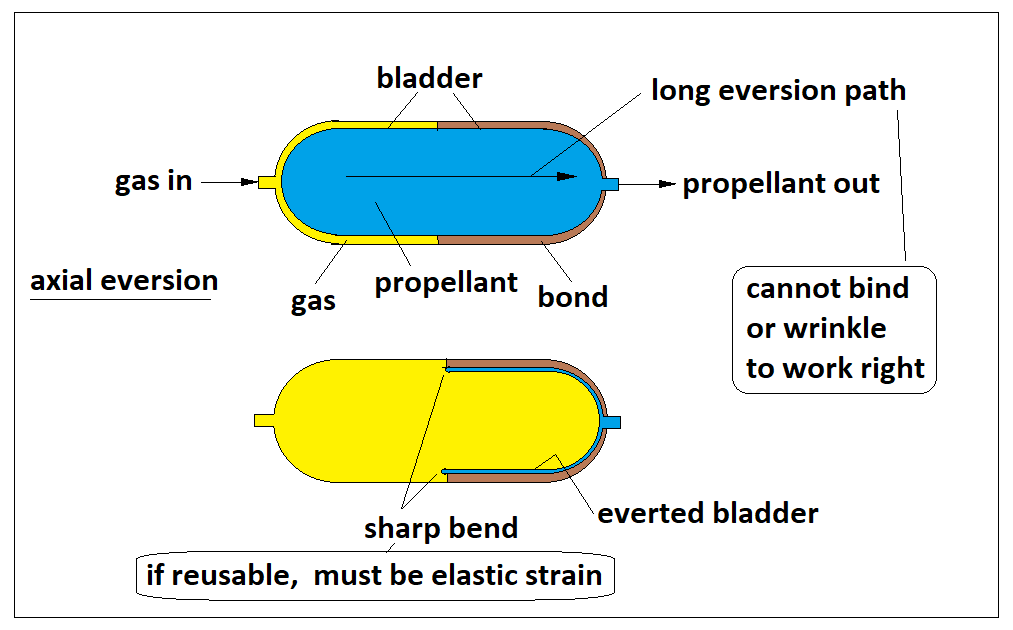 bladder

long eversion path

gas in

propellant out

axial eversion

gas

propellant

bond

cannot bind or wrinkle to work right

sharp bend

everted bladder

if reusable, must be elastic strain